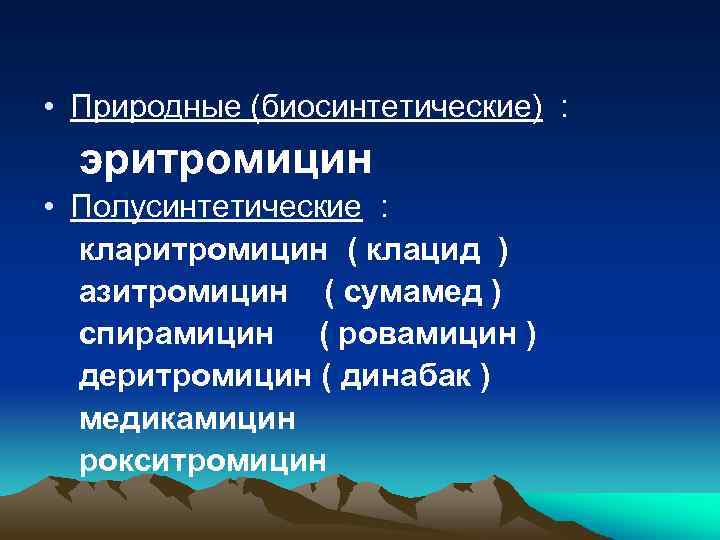 • Природные (биосинтетические) :

эритромицин

• Полусинтетические :

кларитромицин ( клацид )
азитромицин ( сумамед )
спирамицин ( ровамицин )
деритромицин ( динабак )
медикамицин
рокситромицин